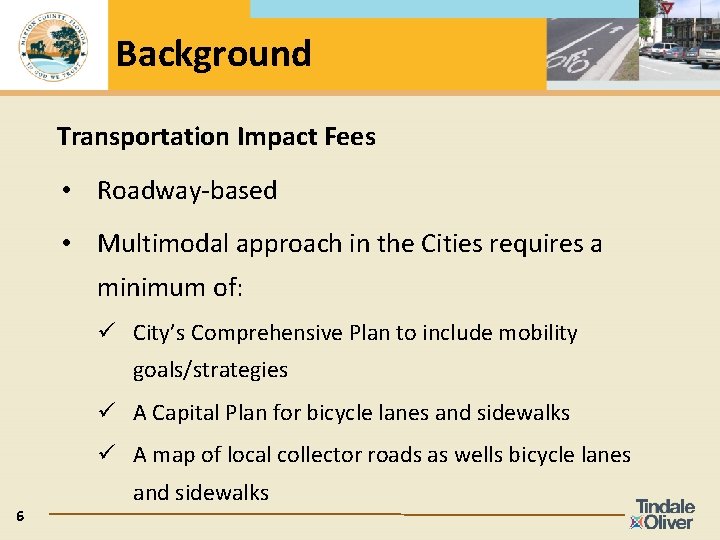 MARION COUNTY, FLORIDA
IN GOD WE TRUST

Background

Transportation Impact Fees

• Roadway-based

• Multimodal approach in the Cities requires a minimum of:

✓ City's Comprehensive Plan to include mobility goals/strategies

✓ A Capital Plan for bicycle lanes and sidewalks

✓ A map of local collector roads as wells bicycle lanes and sidewalks

6

Tindale Oliver